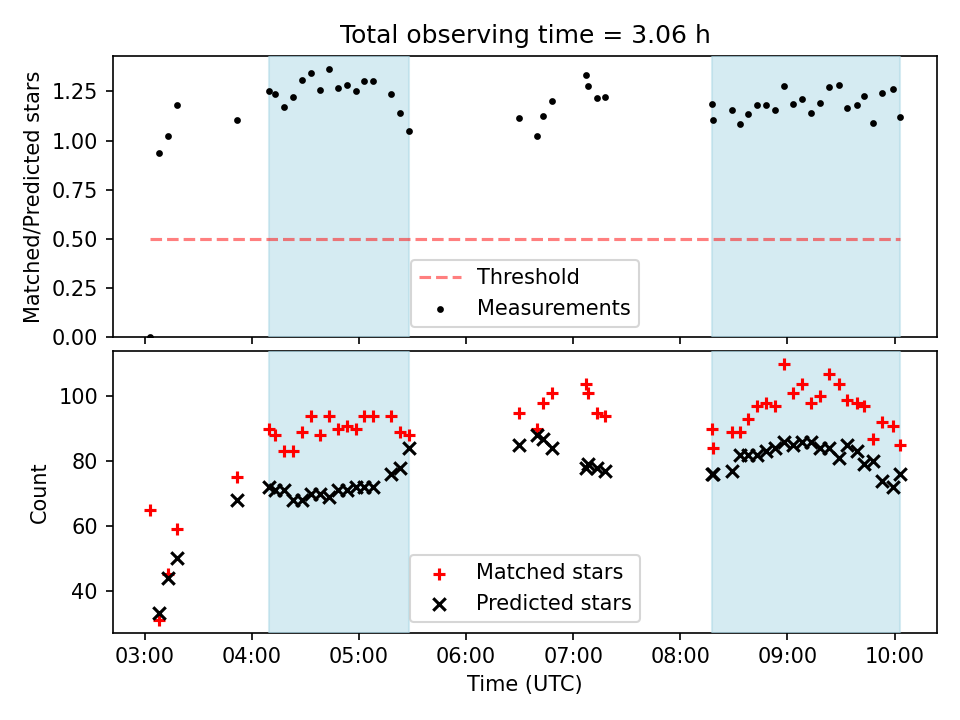 Total observing time = 3.06 h

Matched/Predicted stars

1.25
1.00
0.75
0.50
0.25
0.00

Threshold
Measurements

Count

100
80
60
40

Matched stars
Predicted stars

03:00 04:00 05:00 06:00 07:00 08:00 09:00 10:00

Time (UTC)